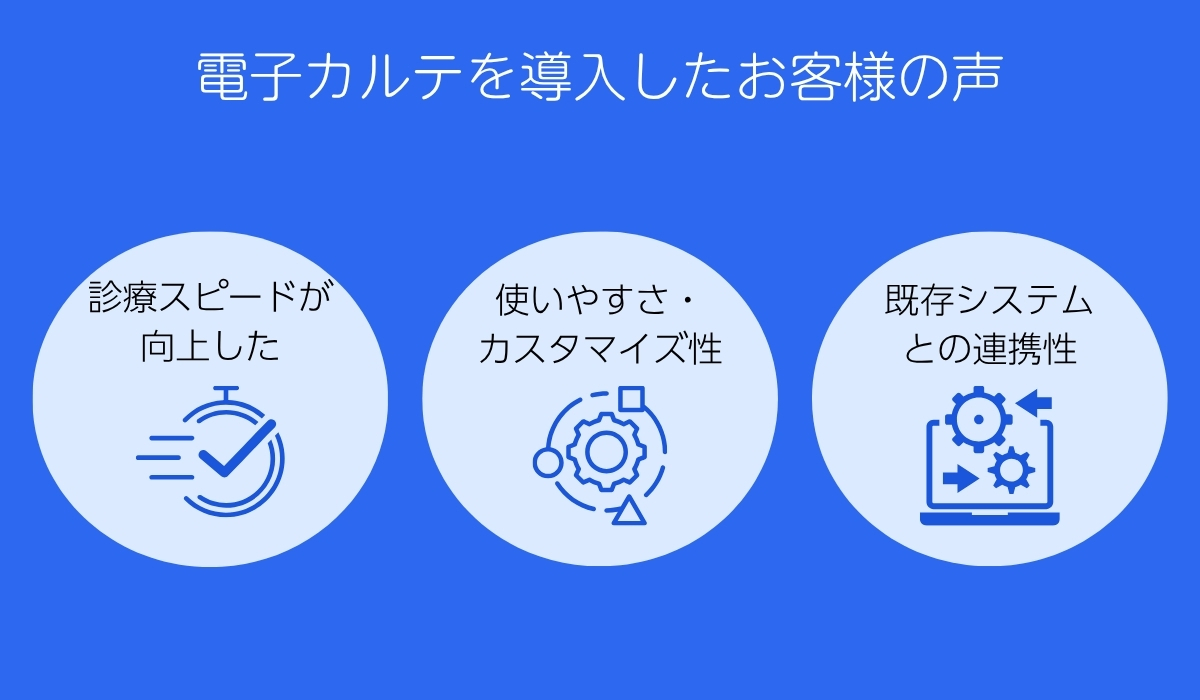 電子カルテを導入したお客様の声

診療スピードが向上した

使いやすさ・カスタマイズ性

既存システムとの連携性